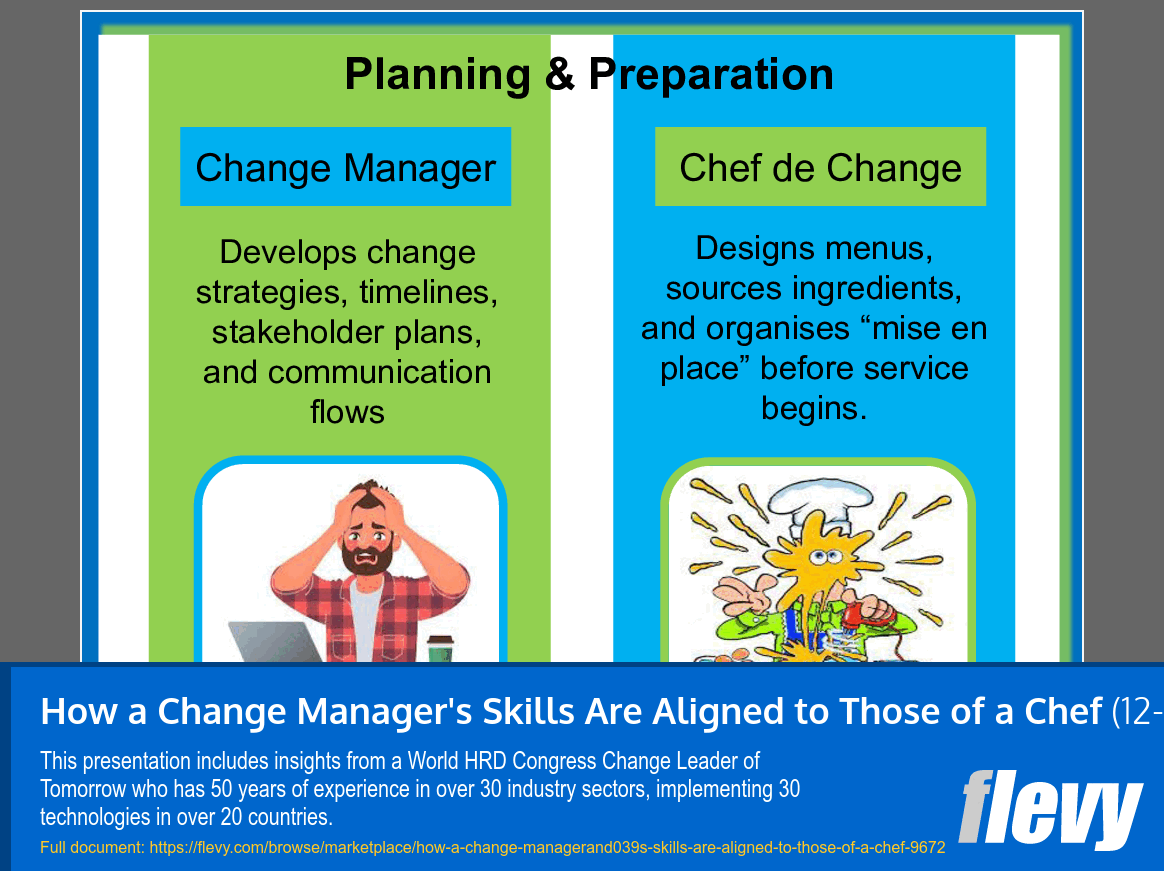 Planning & Preparation

Change Manager

Develops change strategies, timelines, stakeholder plans, and communication flows

Chef de Change

Designs menus, sources ingredients, and organises “mise en place” before service begins.

How a Change Manager's Skills Are Aligned to Those of a Chef (12-

This presentation includes insights from a World HRD Congress Change Leader of Tomorrow who has 50 years of experience in over 30 industry sectors, implementing 30 technologies in over 20 countries.

Full document: https://flevy.com/browse/marketplace/how-a-change-managerand039s-skills-are-aligned-to-those-of-a-chef-9672

flevy